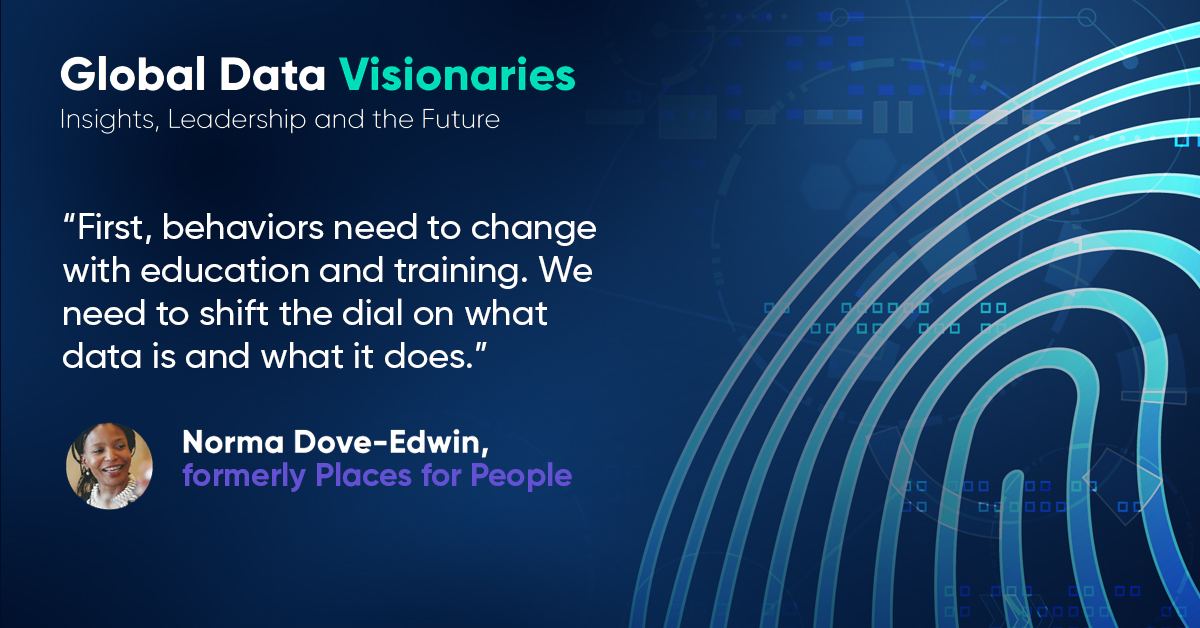 Global Data Visionaries
Insights, Leadership and the Future

“First, behaviors need to change with education and training. We need to shift the dial on what data is and what it does.”

Norma Dove-Edwin,
formerly Places for People